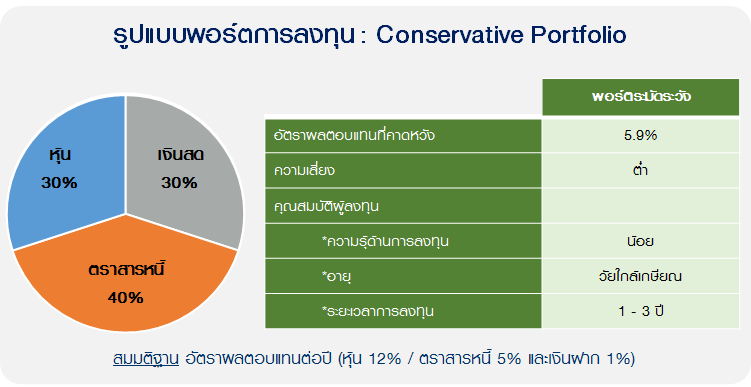 รูปแบบพอร์ตการลงทุน : Conservative Portfolio

หุ้น
30%

เงินสด
30%

ตราสารหนี้
40%

| | พอร์ตระมัดระวัง |
|---|---|
| อัตราผลตอบแทนที่คาดหวัง | 5.9% |
| ความเสี่ยง | ต่ำ |
| คุณสมบัติผู้ลงทุน | |
| *ความรู้ด้านการลงทุน | น้อย |
| *อายุ | วัยใกล้เกษียณ |
| *ระยะเวลาการลงทุน | 1 - 3 ปี |

สมมติฐาน อัตราผลตอบแทนต่อปี (หุ้น 12% / ตราสารหนี้ 5% และเงินฝาก 1%)